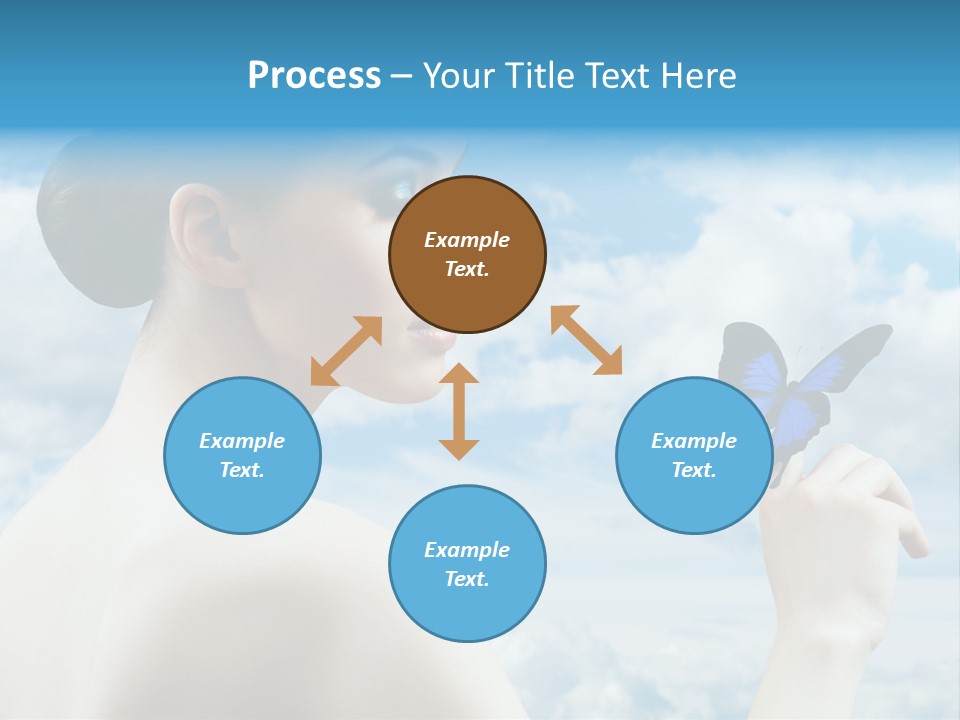 Process – Your Title Text Here

Example Text.

Example Text.

Example Text.

Example Text.